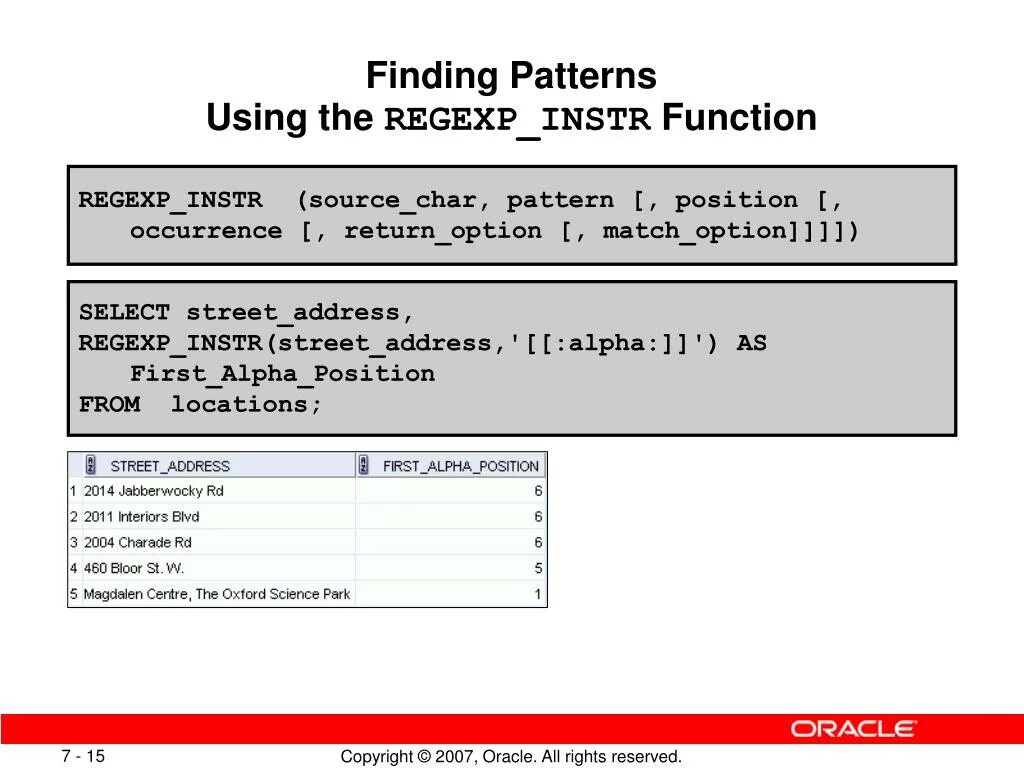 Finding Patterns
Using the REGEXP_INSTR Function

REGEXP_INSTR (source_char, pattern [, position [, occurrence [, return_option [, match_option]]]])

SELECT street_address,
REGEXP_INSTR(street_address,'[[:alpha:]]') AS First_Alpha_Position
FROM locations;

| | STREET_ADDRESS | FIRST_ALPHA_POSITION |
|---|---|---|
| 1 | 2014 Jabberwocky Rd | 6 |
| 2 | 2011 Interiors Blvd | 6 |
| 3 | 2004 Charade Rd | 6 |
| 4 | 460 Bloor St. W. | 5 |
| 5 | Magdalen Centre, The Oxford Science Park | 1 |

ORACLE

7 - 15

Copyright © 2007, Oracle. All rights reserved.